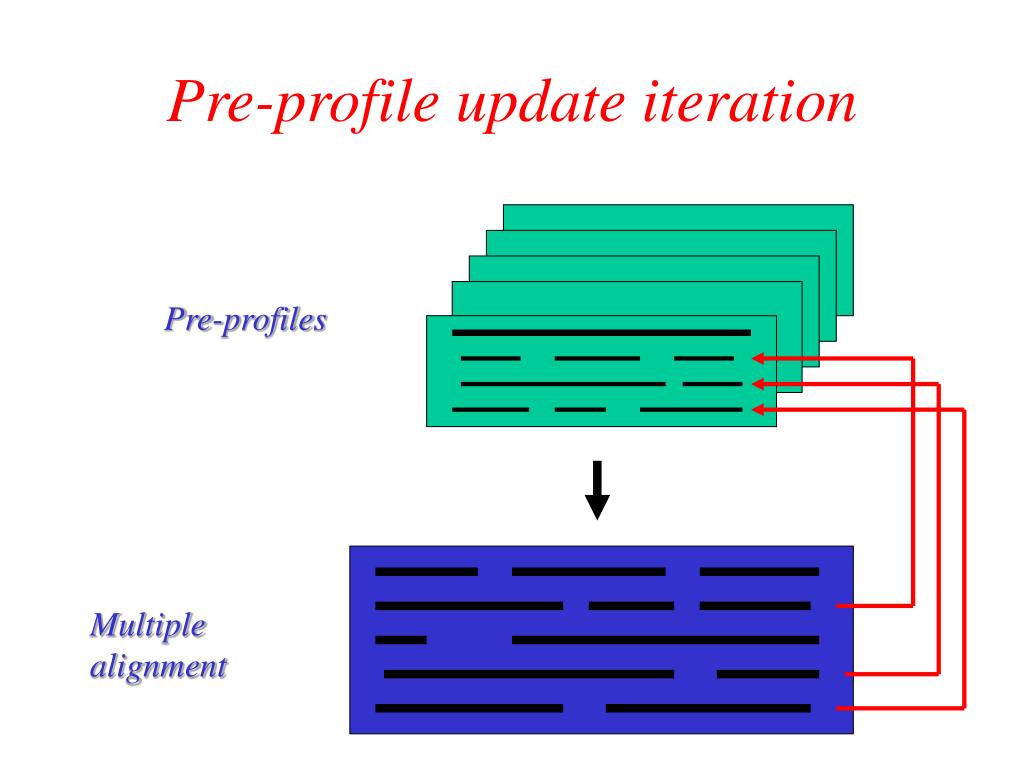 Pre-profile update iteration

Pre-profiles

Multiple alignment